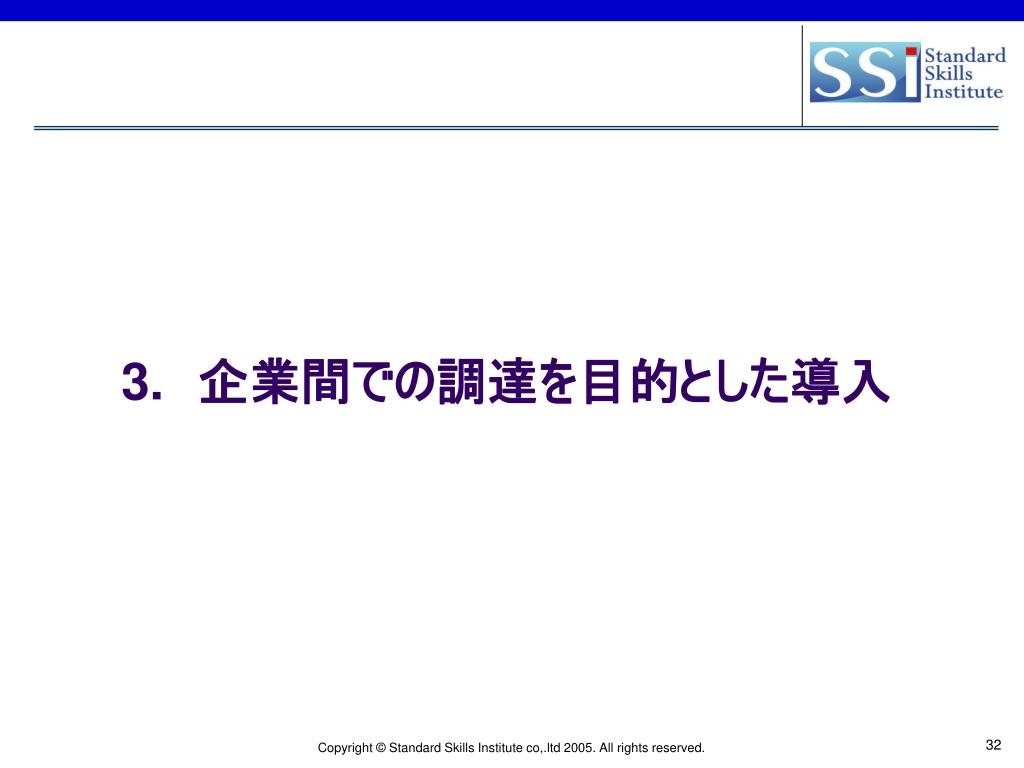 SSi Standard Skills Institute

3. 企業間での調達を目的とした導入

Copyright © Standard Skills Institute co,.ltd 2005. All rights reserved.

32